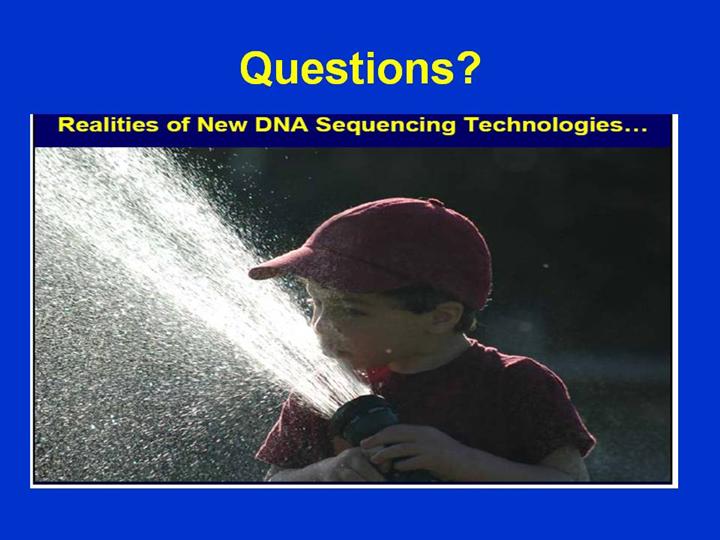 Questions?

Realities of New DNA Sequencing Technologies...